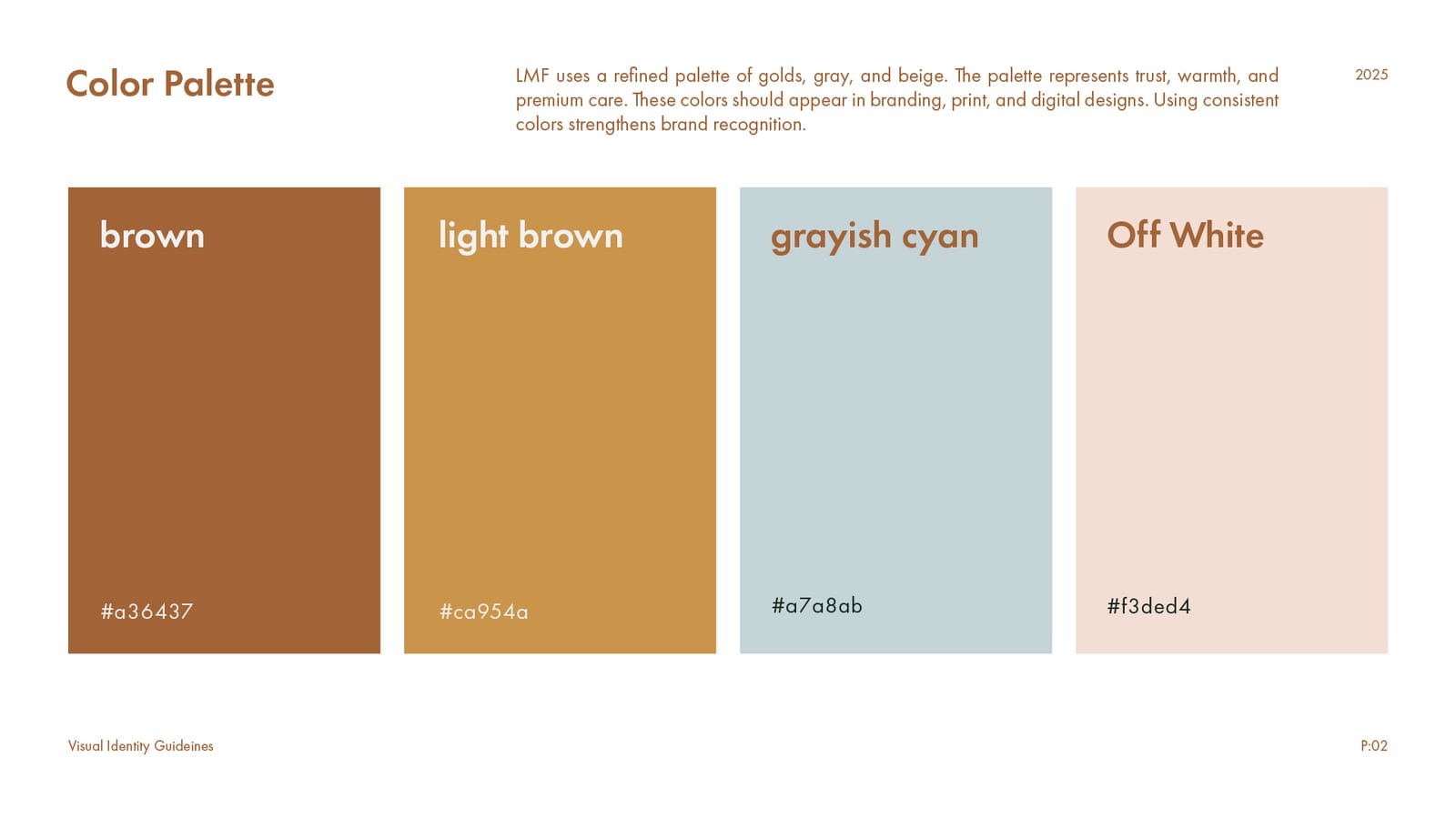 Color Palette

LMF uses a refined palette of golds, gray, and beige. The palette represents trust, warmth, and premium care. These colors should appear in branding, print, and digital designs. Using consistent colors strengthens brand recognition.

2025

brown

#a36437

light brown

#ca954a

grayish cyan

#a7a8ab

Off White

#f3ded4

Visual Identity Guideines

P:02